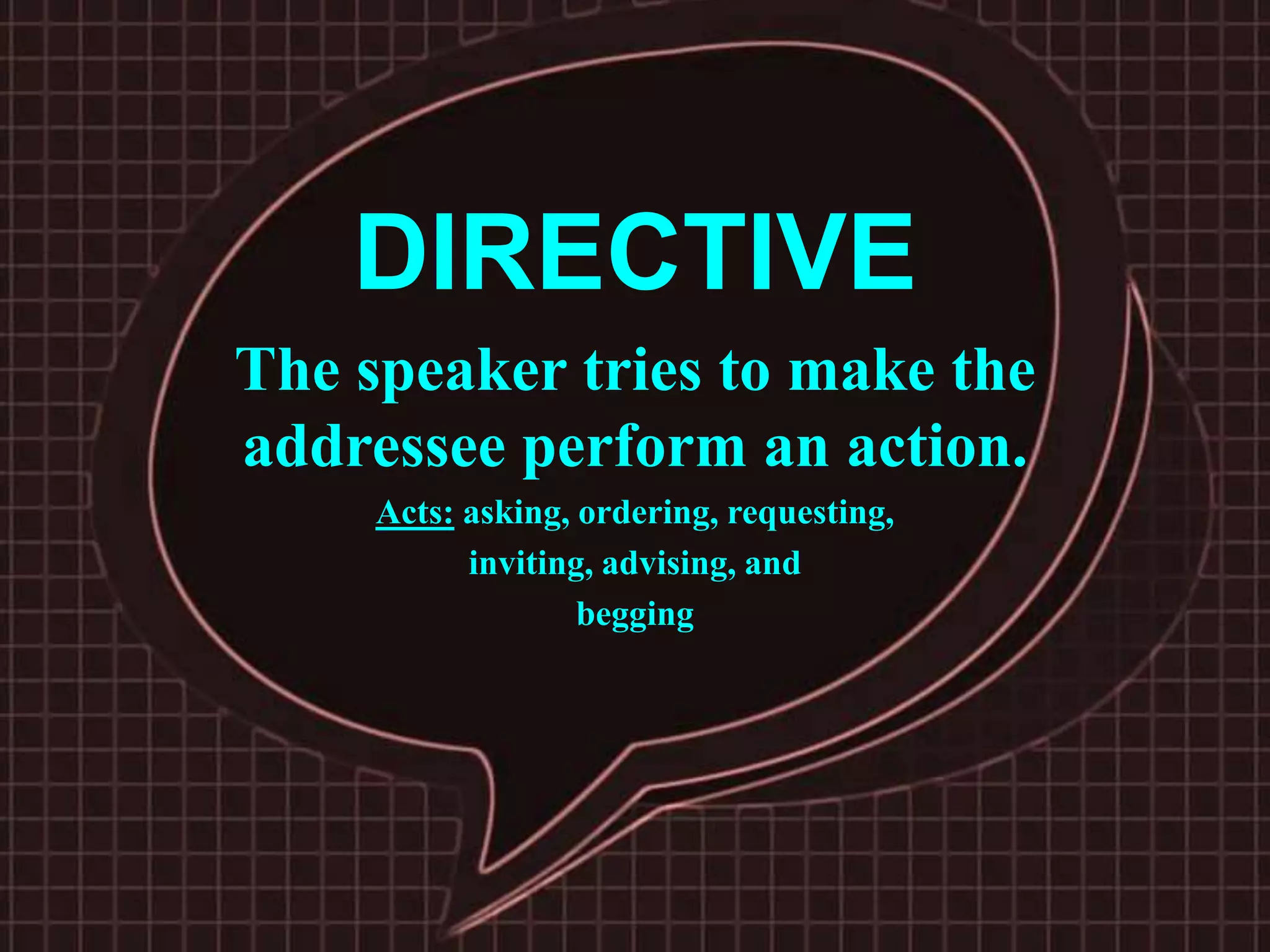 DIRECTIVE

The speaker tries to make the addressee perform an action.

Acts: asking, ordering, requesting, inviting, advising, and begging